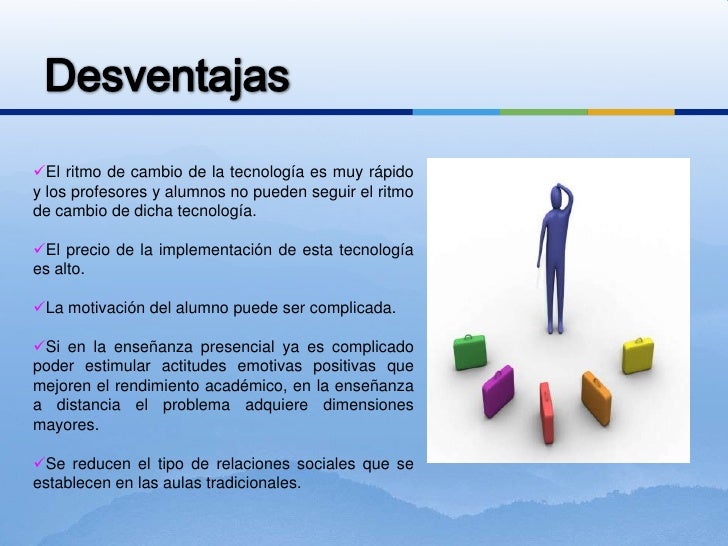 Desventajas

✓El ritmo de cambio de la tecnología es muy rápido y los profesores y alumnos no pueden seguir el ritmo de cambio de dicha tecnología.

✓El precio de la implementación de esta tecnología es alto.

✓La motivación del alumno puede ser complicada.

✓Si en la enseñanza presencial ya es complicado poder estimular actitudes emotivas positivas que mejoren el rendimiento académico, en la enseñanza a distancia el problema adquiere dimensiones mayores.

✓Se reducen el tipo de relaciones sociales que se establecen en las aulas tradicionales.